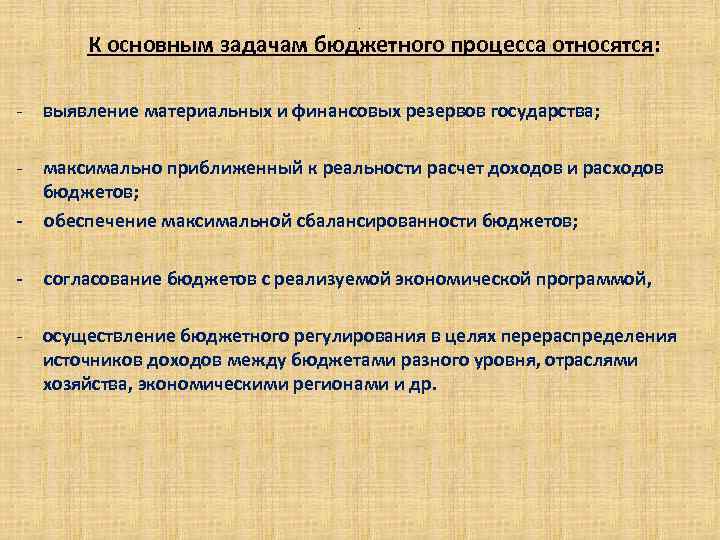 К основным задачам бюджетного процесса относятся:

- выявление материальных и финансовых резервов государства;

- максимально приближенный к реальности расчет доходов и расходов бюджетов;
- обеспечение максимальной сбалансированности бюджетов;

- согласование бюджетов с реализуемой экономической программой,

- осуществление бюджетного регулирования в целях перераспределения источников доходов между бюджетами разного уровня, отраслями хозяйства, экономическими регионами и др.